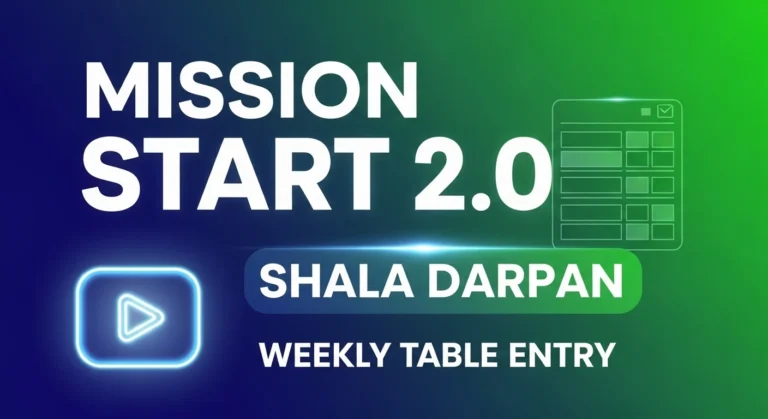 MISSION START 2.0

SHALA DARPAN

WEEKLY TABLE ENTRY